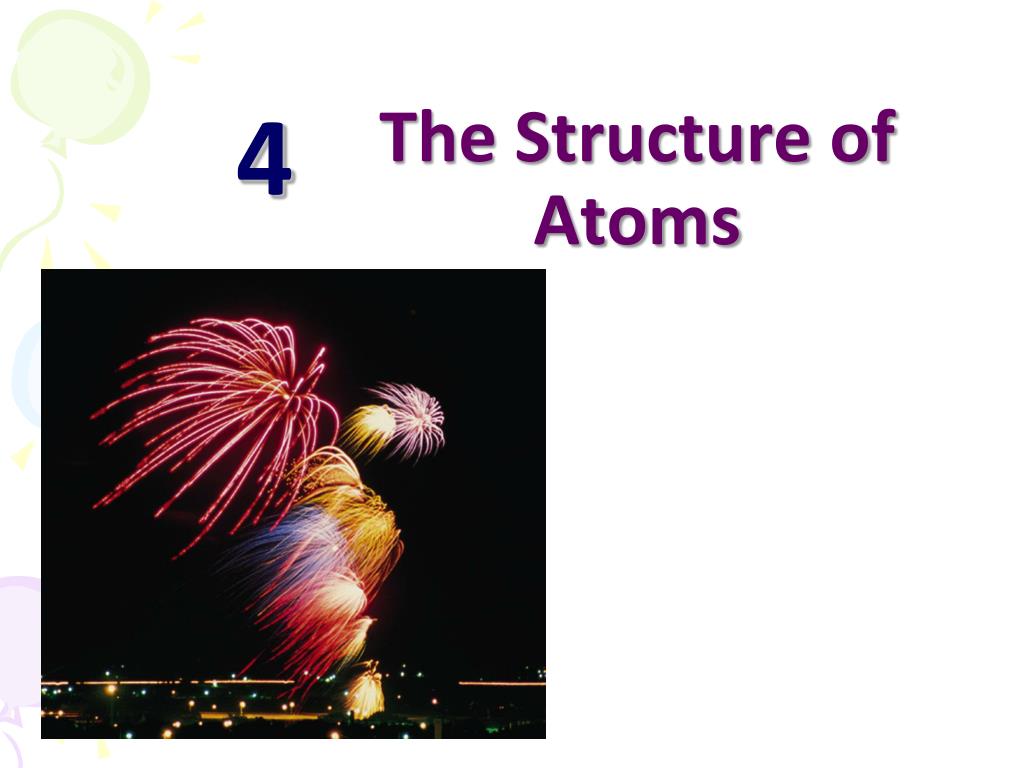 4

The Structure of Atoms